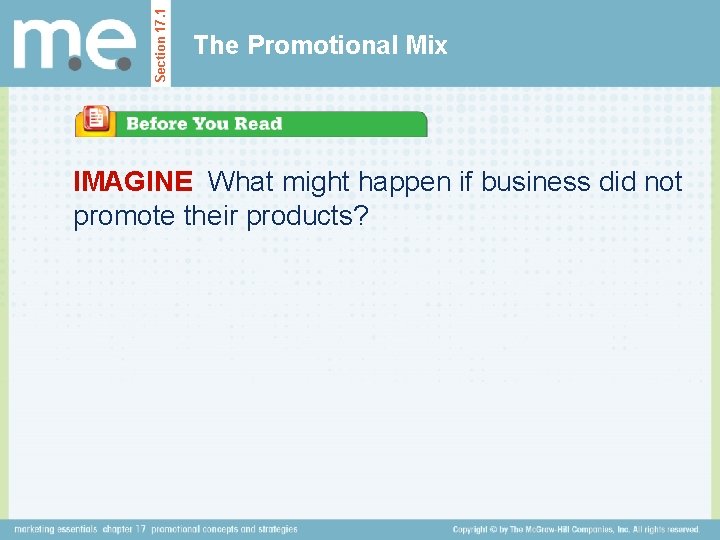 m.e.

Section 17.1

The Promotional Mix

Before You Read

IMAGINE What might happen if business did not promote their products?

marketing essentials chapter 17 promotional concepts and strategies

Copyright © by The McGraw-Hill Companies, Inc. All rights reserved.